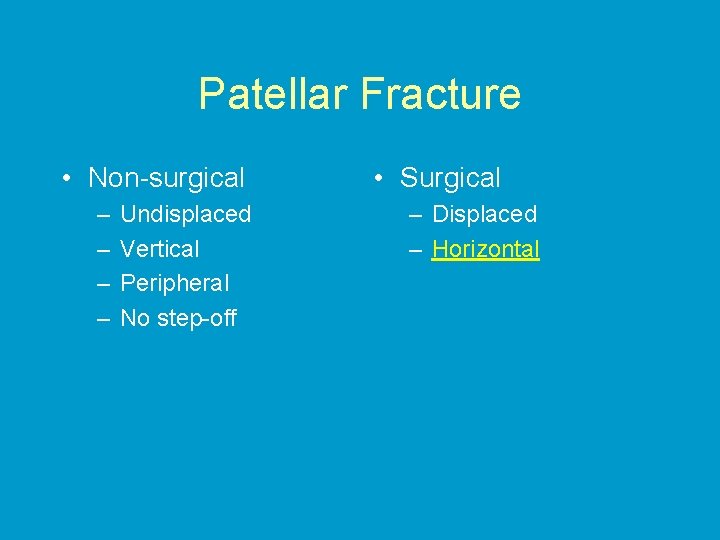 Patellar Fracture

• Non-surgical
– Undisplaced
– Vertical
– Peripheral
– No step-off

• Surgical
– Displaced
– Horizontal